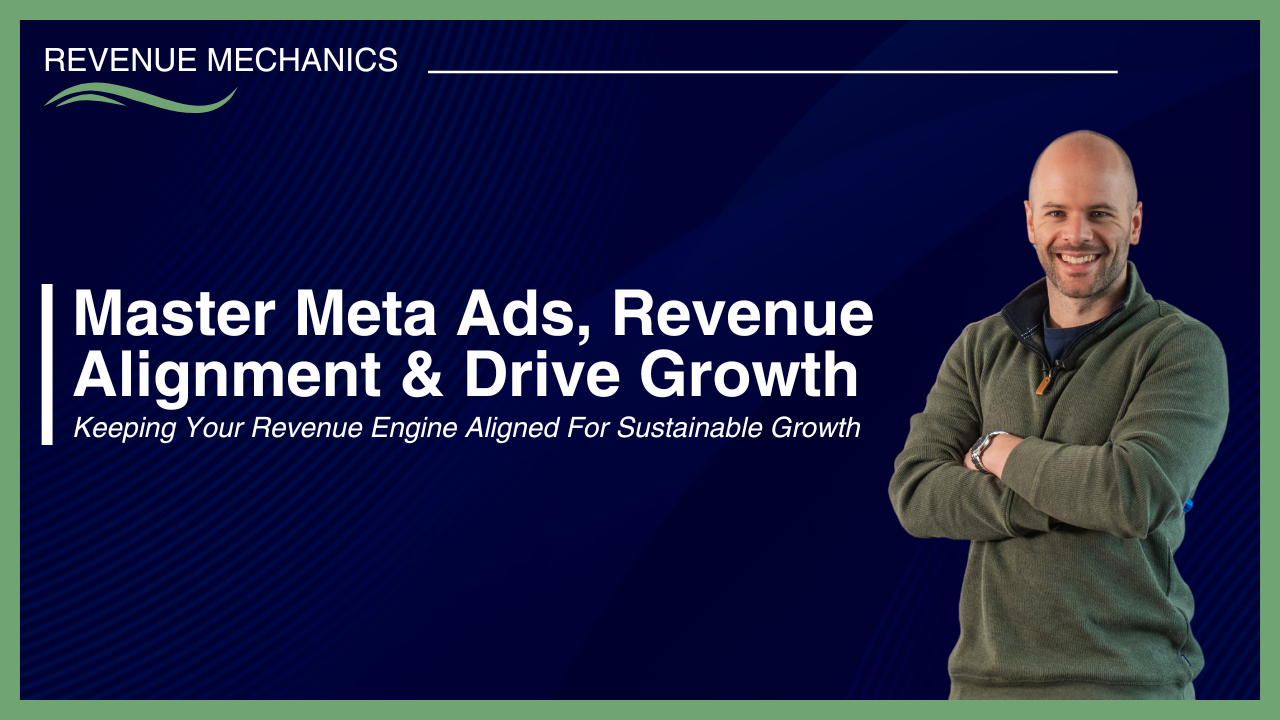 REVENUE MECHANICS

Master Meta Ads, Revenue Alignment & Drive Growth

Keeping Your Revenue Engine Aligned For Sustainable Growth